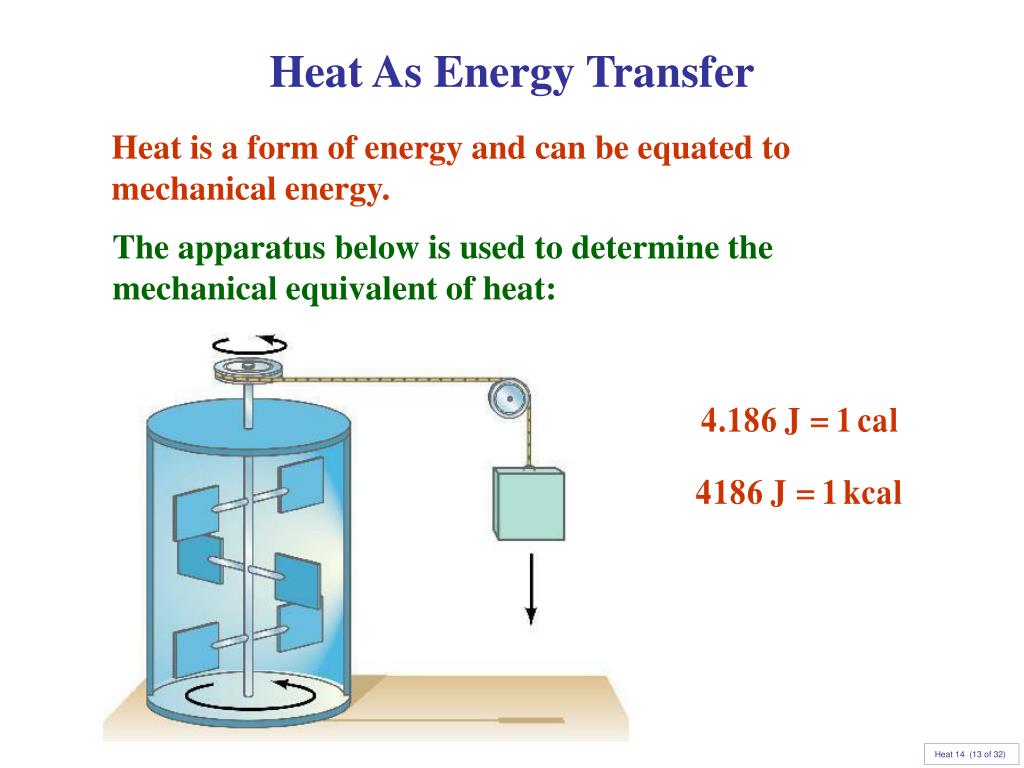 Heat As Energy Transfer

Heat is a form of energy and can be equated to mechanical energy.

The apparatus below is used to determine the mechanical equivalent of heat:

$4.186 \text{ J} = 1 \text{ cal}$

$4186 \text{ J} = 1 \text{ kcal}$

Heat 14 (13 of 32)